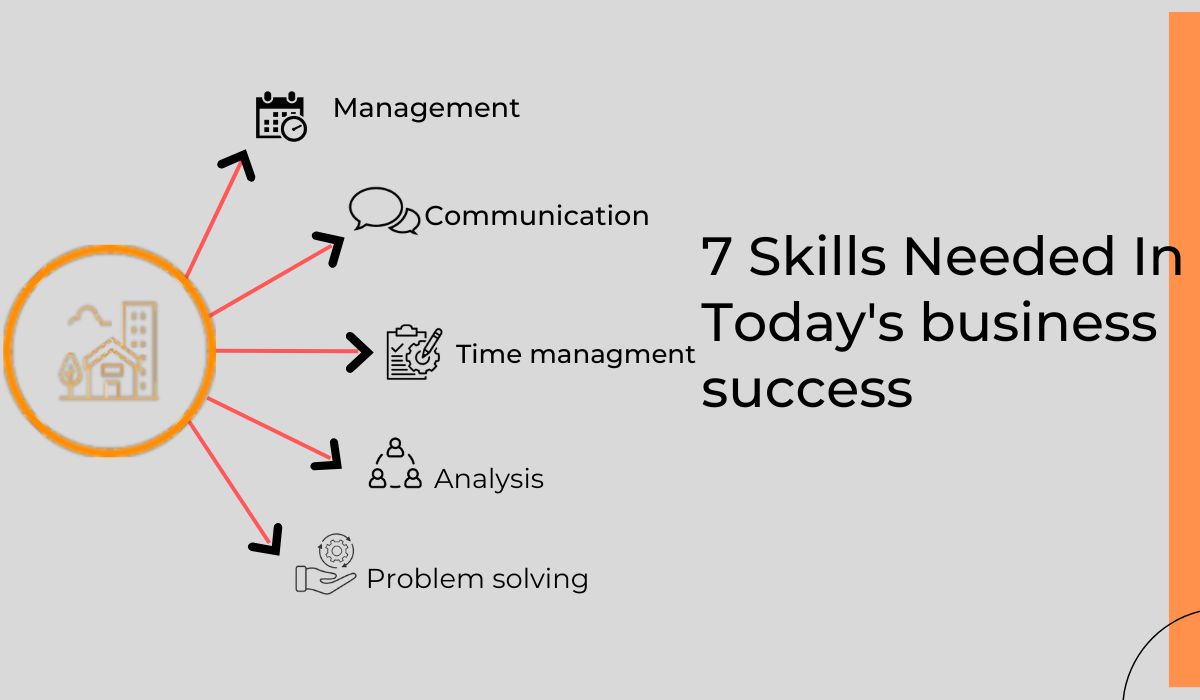 Management

Communication

Time managment

Analysis

Problem solving

7 Skills Needed In Today's business success